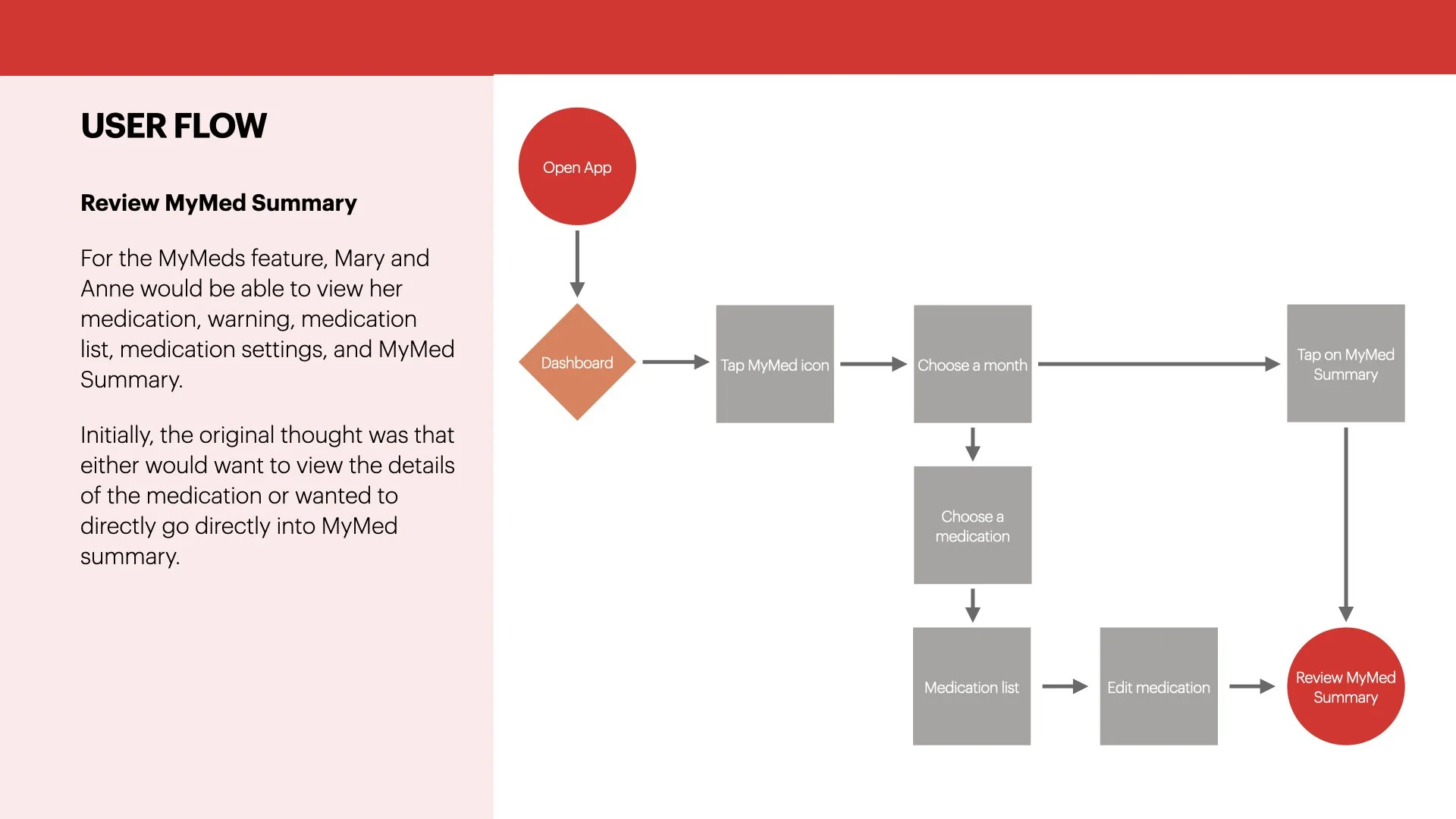 USER FLOW

Review MyMed Summary

For the MyMeds feature, Mary and Anne would be able to view her medication, warning, medication list, medication settings, and MyMed Summary.

Initially, the original thought was that either would want to view the details of the medication or wanted to directly go directly into MyMed summary.

Open App

Dashboard

Tap MyMed icon

Choose a month

Tap on MyMed Summary

Choose a medication

Medication list

Edit medication

Review MyMed Summary